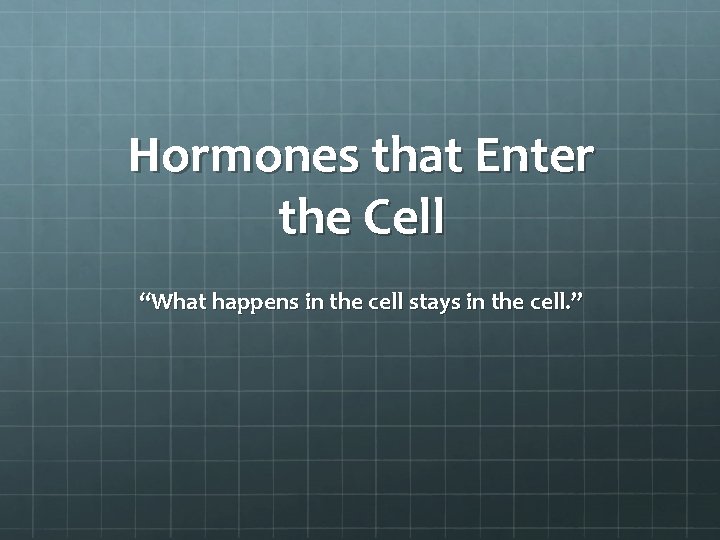 Hormones that Enter the Cell

“What happens in the cell stays in the cell.”